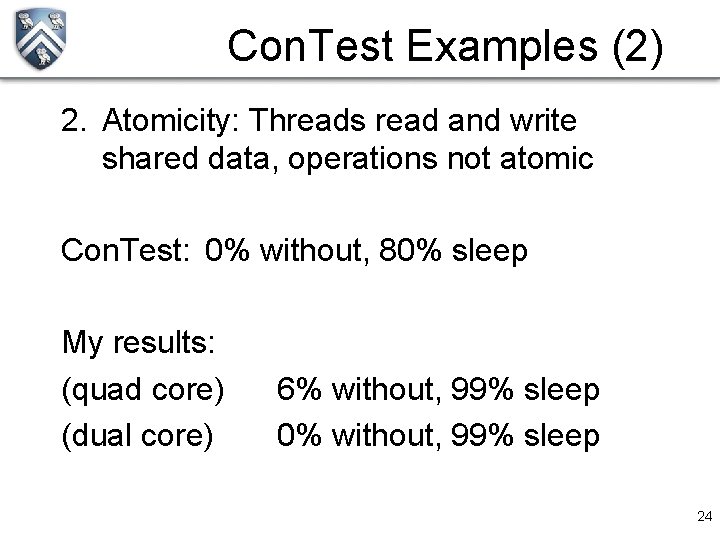 ConTest Examples (2)

2. Atomicity: Threads read and write shared data, operations not atomic

ConTest: 0% without, 80% sleep

My results:

(quad core) 6% without, 99% sleep

(dual core) 0% without, 99% sleep

24